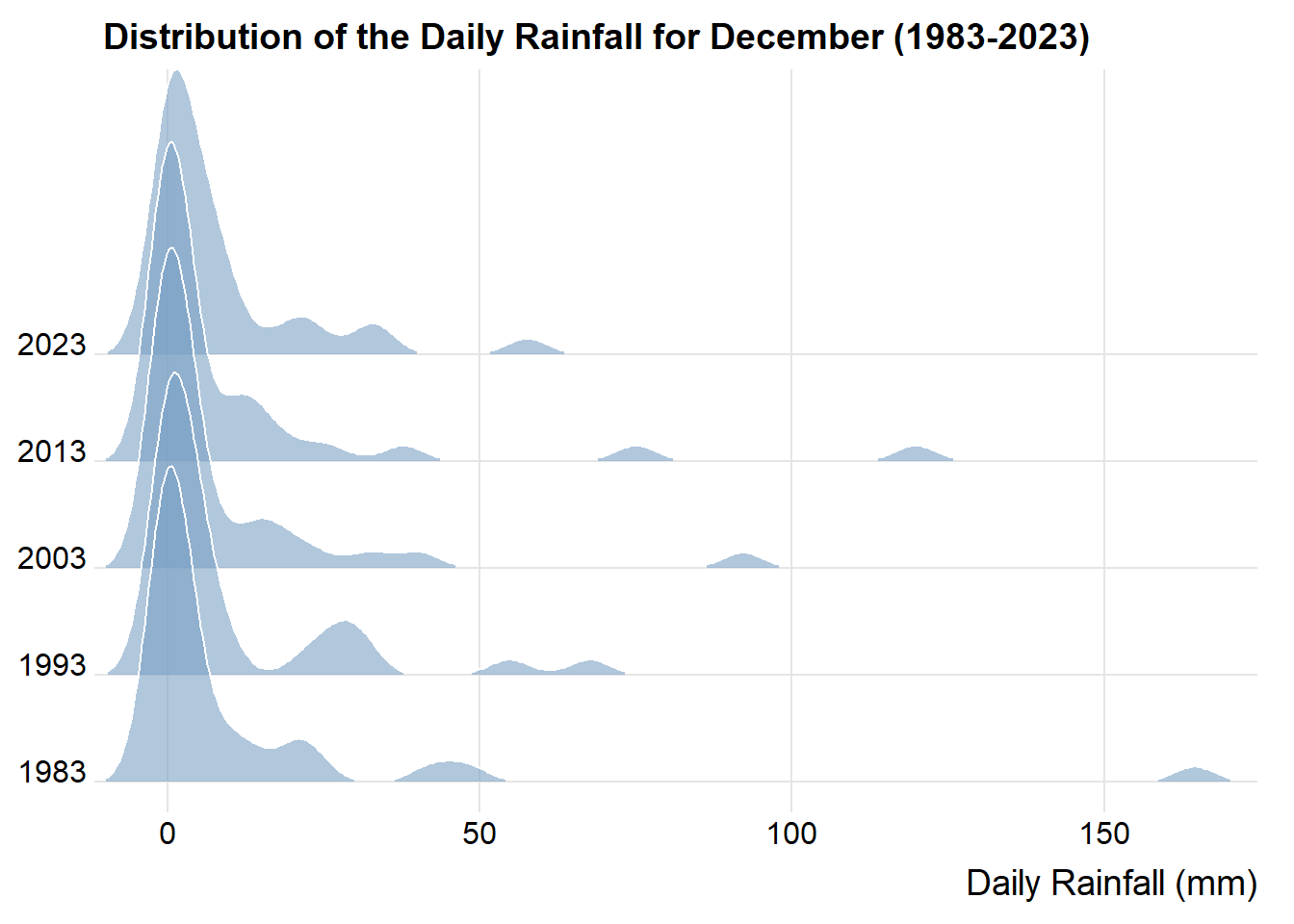 Distribution of the Daily Rainfall for December (1983-2023)

2023
2013
2003
1993
1983

0
50
100
150

Daily Rainfall (mm)